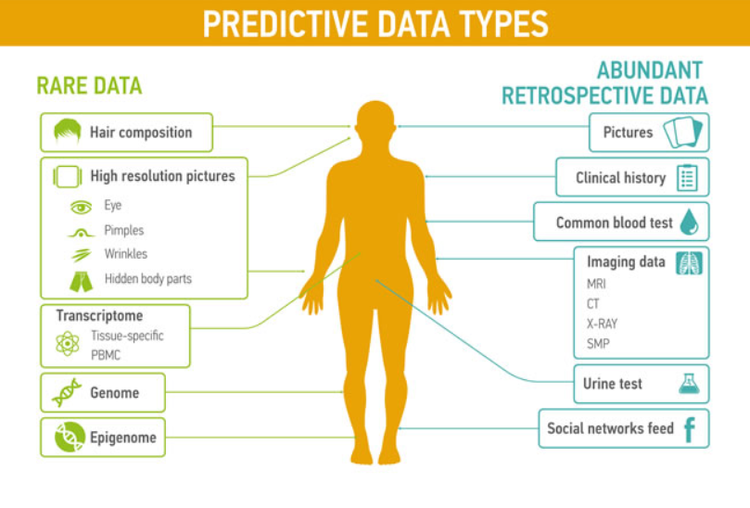 PREDICTIVE DATA TYPES

RARE DATA

Hair composition

High resolution pictures

Eye

Pimples

Wrinkles

Hidden body parts

Transcriptome

Tissue-specific

PBMC

Genome

Epigenome

ABUNDANT RETROSPECTIVE DATA

Pictures

Clinical history

Common blood test

Imaging data

MRI

CT

X-RAY

SMP

Urine test

Social networks feed

f